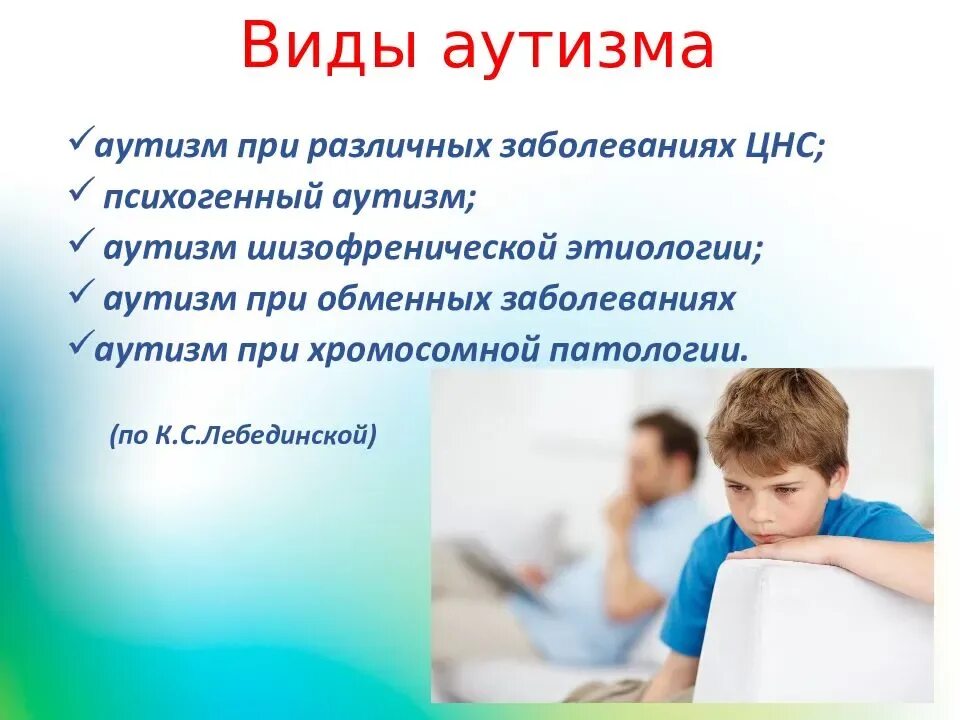 Виды аутизма

✓аутизм при различных заболеваниях ЦНС;
✓ психогенный аутизм;
✓ аутизм шизофренической этиологии;
✓ аутизм при обменных заболеваниях
✓аутизм при хромосомной патологии.

(по К.С.Лебединской)